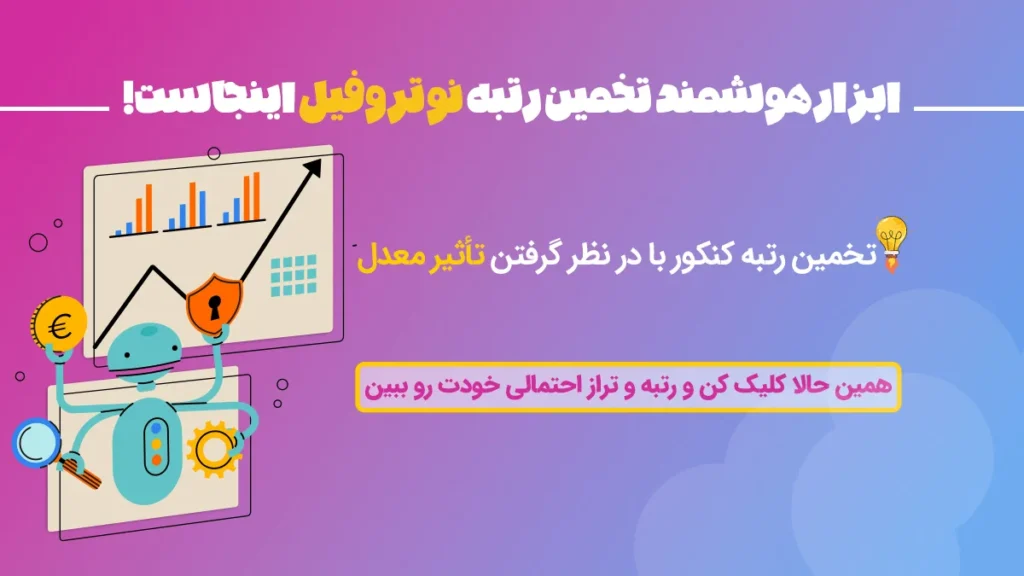 ابزار هوشمند تخمین رتبه نوتروفیل اینجاست!

تخمین رتبه کنکور با در نظر گرفتن تأثیر معدل

همین حالا کلیک کن و رتبه و تراز احتمالی خودت رو ببین

€